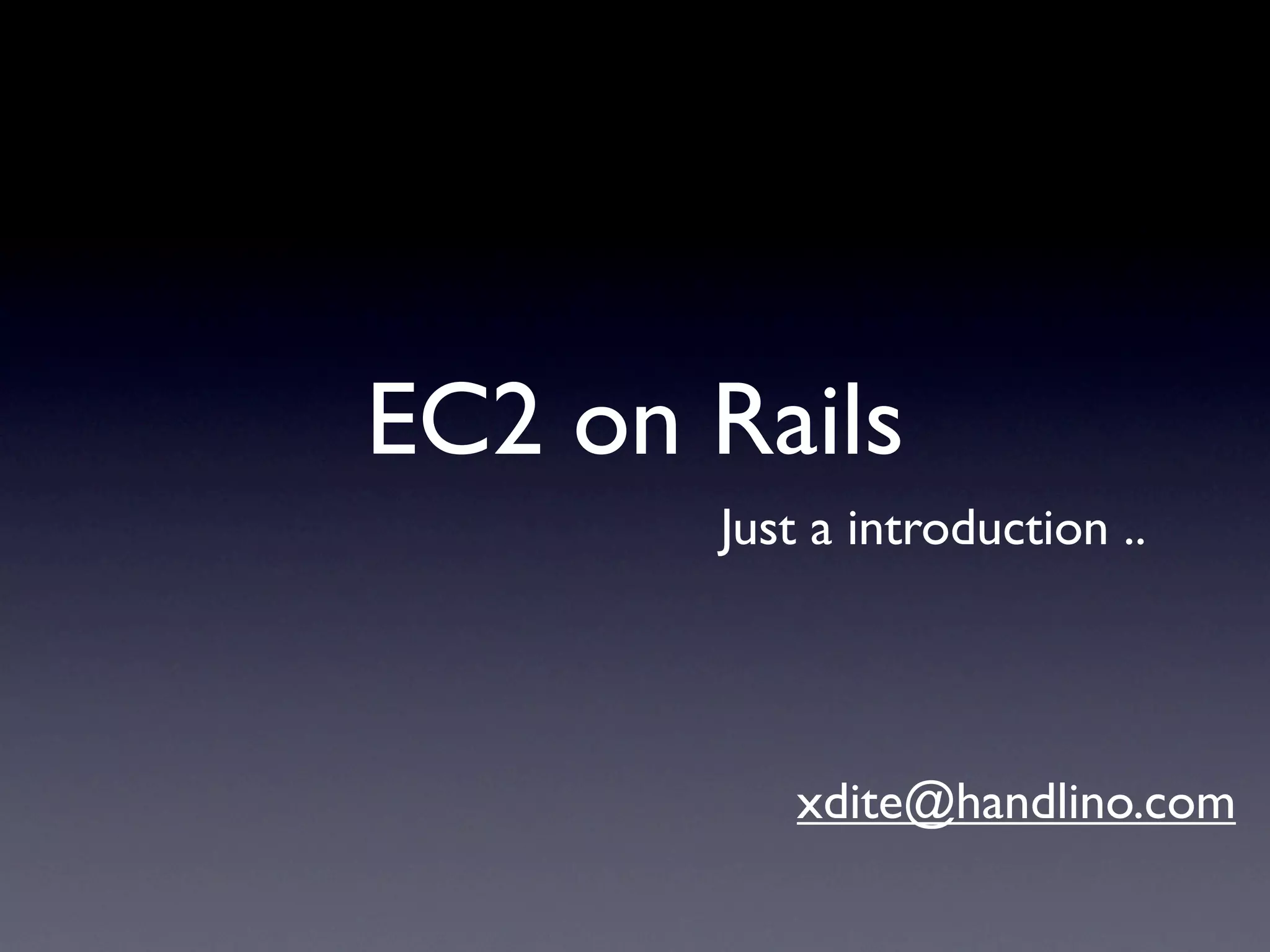 EC2 on Rails

Just a introduction ..

xdite@handlino.com